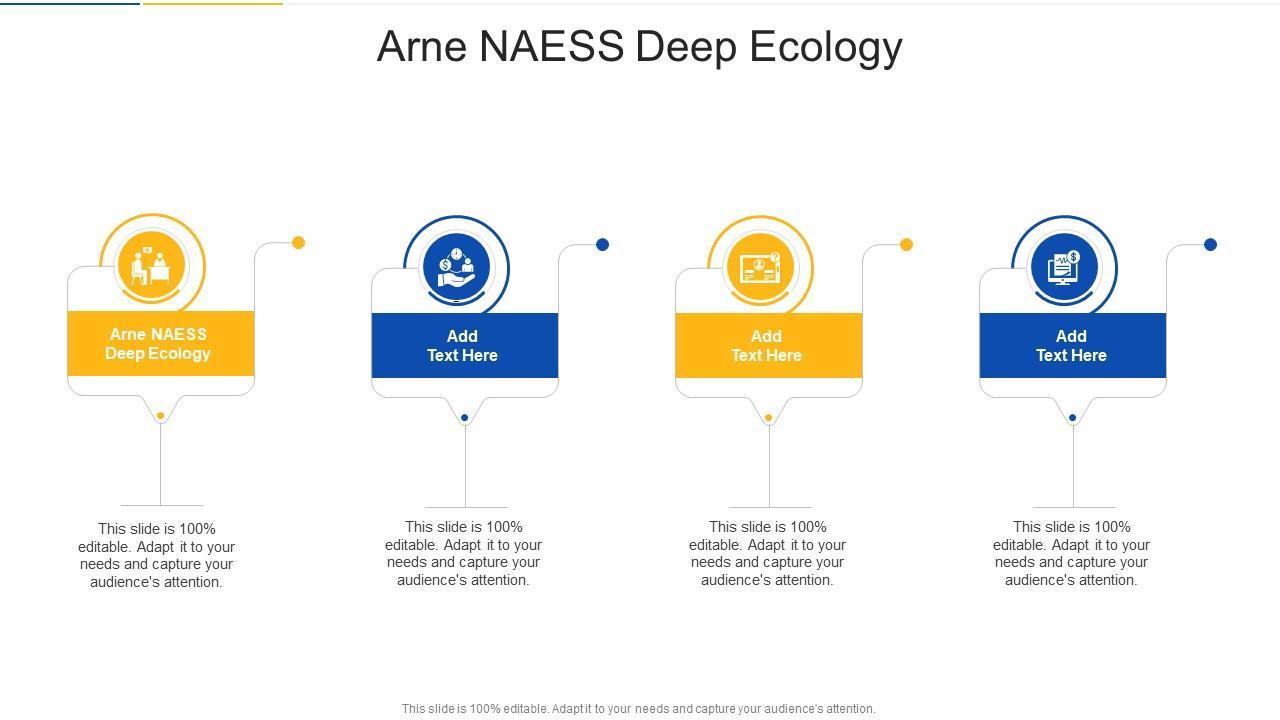 Arne NAESS Deep Ecology

Arne NAESS Deep Ecology

This slide is 100% editable. Adapt it to your needs and capture your audience's attention.

Add Text Here

This slide is 100% editable. Adapt it to your needs and capture your audience's attention.

Add Text Here

This slide is 100% editable. Adapt it to your needs and capture your audience's attention.

Add Text Here

This slide is 100% editable. Adapt it to your needs and capture your audience's attention.

This slide is 100% editable. Adapt it to your needs and capture your audience's attention.